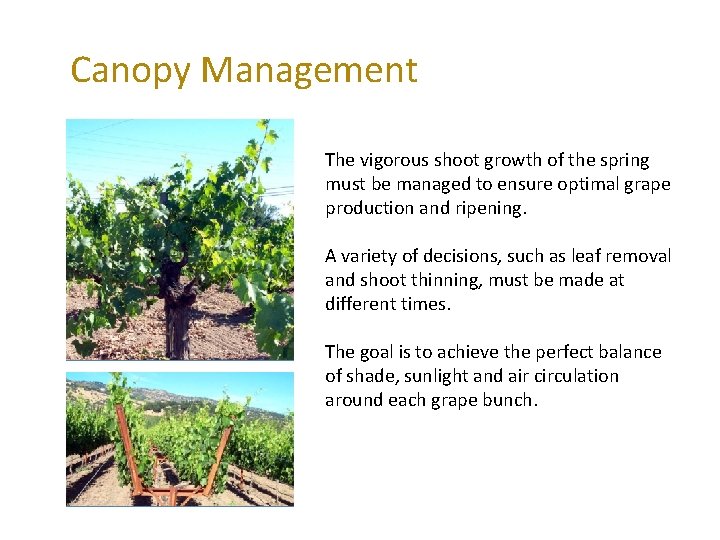 Canopy Management

The vigorous shoot growth of the spring must be managed to ensure optimal grape production and ripening.

A variety of decisions, such as leaf removal and shoot thinning, must be made at different times.

The goal is to achieve the perfect balance of shade, sunlight and air circulation around each grape bunch.